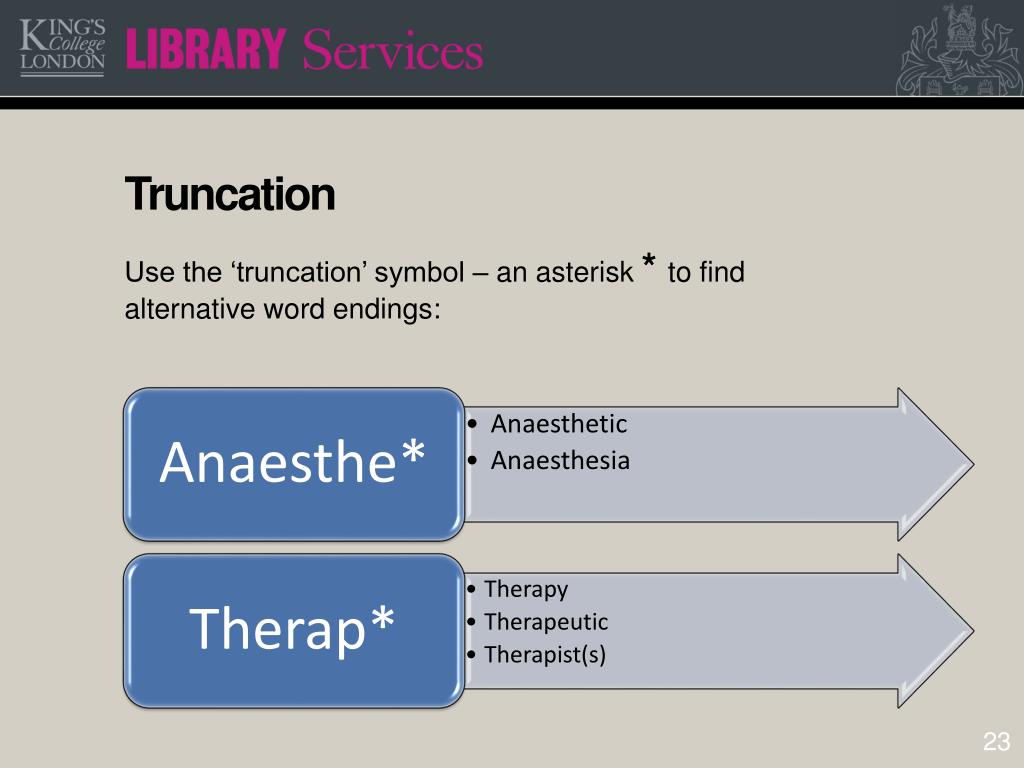 KING'S College LONDON LIBRARY Services

Truncation

Use the ‘truncation’ symbol – an asterisk * to find alternative word endings:

Anaesthe*

• Anaesthetic
• Anaesthesia

Therap*

• Therapy
• Therapeutic
• Therapist(s)

23